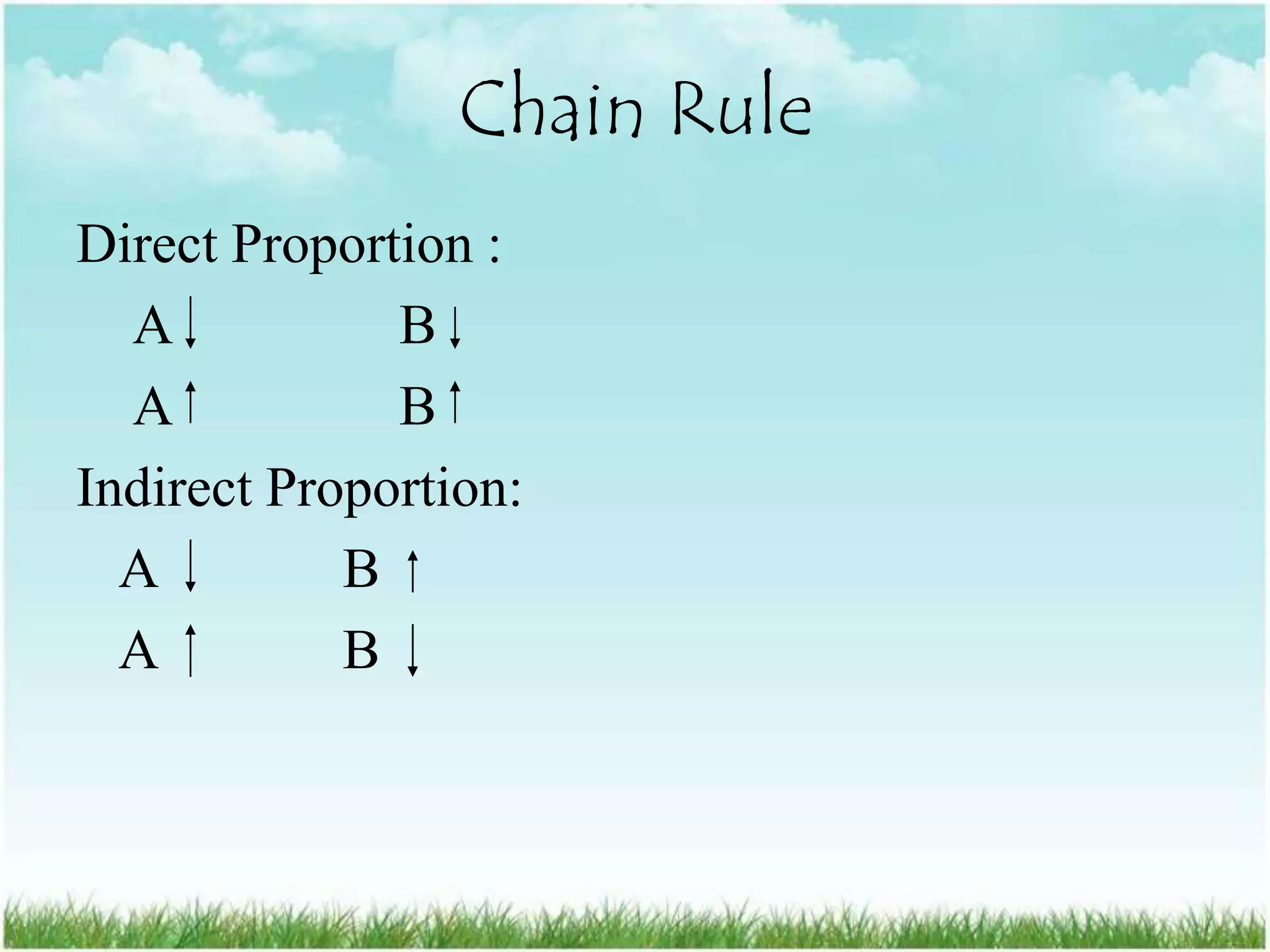 Chain Rule

Direct Proportion :

A↓ B↓

A↑ B↑

Indirect Proportion:

A ↓ B ↑

A ↑ B ↓